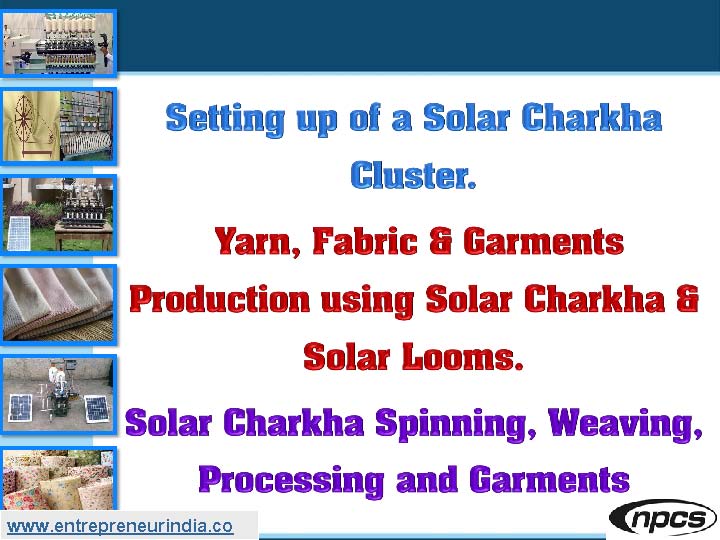 Setting up of a Solar Charkha Cluster.

Yarn, Fabric & Garments Production using Solar Charkha & Solar Looms.

Solar Charkha Spinning, Weaving, Processing and Garments

www.entrepreneurindia.co

npcs